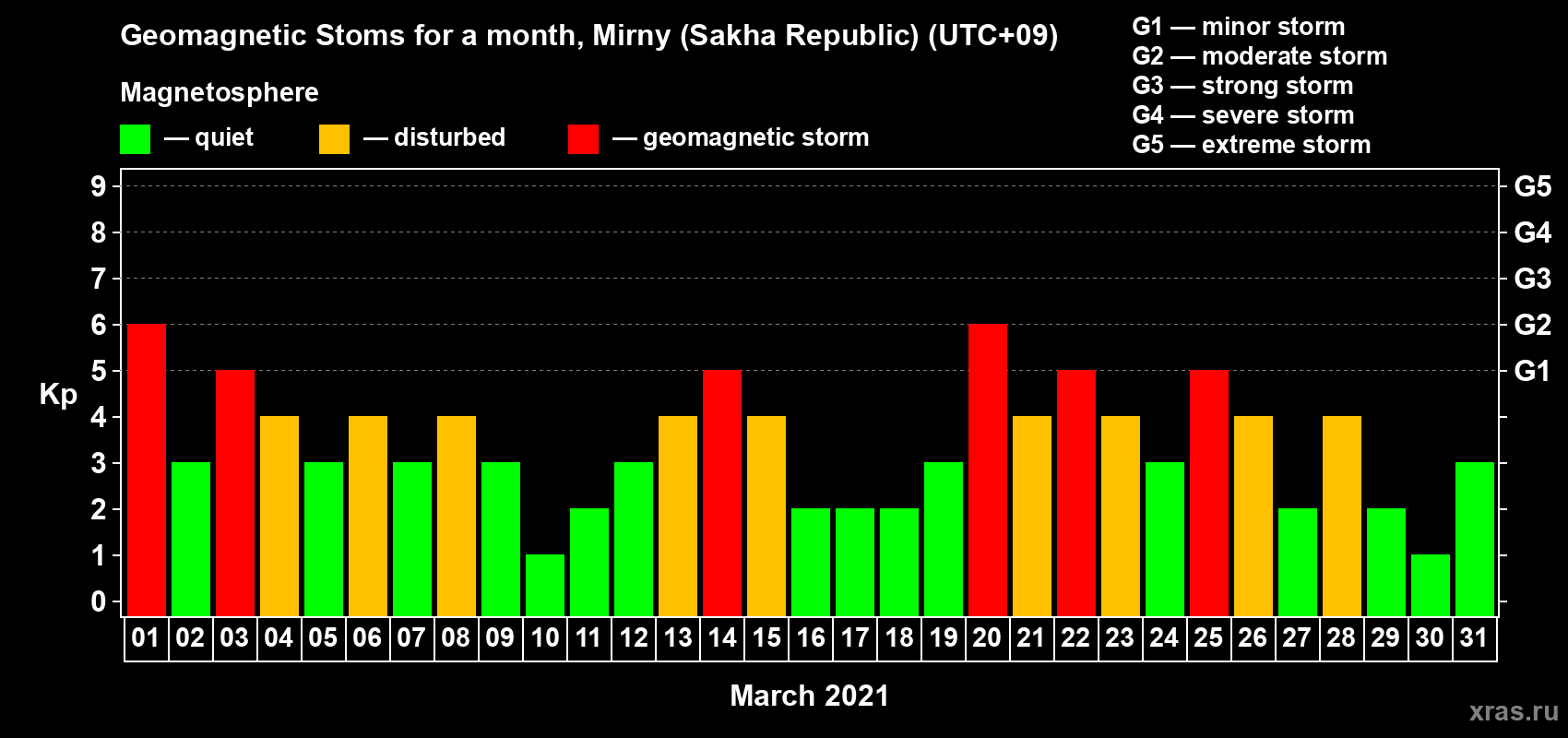 Geomagnetic Stoms for a month, Mirny (Sakha Republic) (UTC+09)

Magnetosphere

— quiet — disturbed — geomagnetic storm

G1 — minor storm
G2 — moderate storm
G3 — strong storm
G4 — severe storm
G5 — extreme storm

Kp

9
8
7
6
5
4
3
2
1
0

G5
G4
G3
G2
G1

01 02 03 04 05 06 07 08 09 10 11 12 13 14 15 16 17 18 19 20 21 22 23 24 25 26 27 28 29 30 31

March 2021

xras.ru